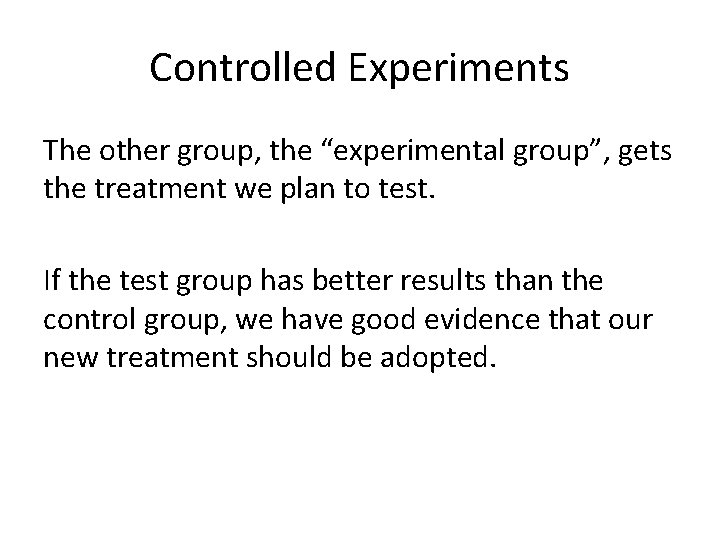 Controlled Experiments

The other group, the “experimental group”, gets the treatment we plan to test.

If the test group has better results than the control group, we have good evidence that our new treatment should be adopted.